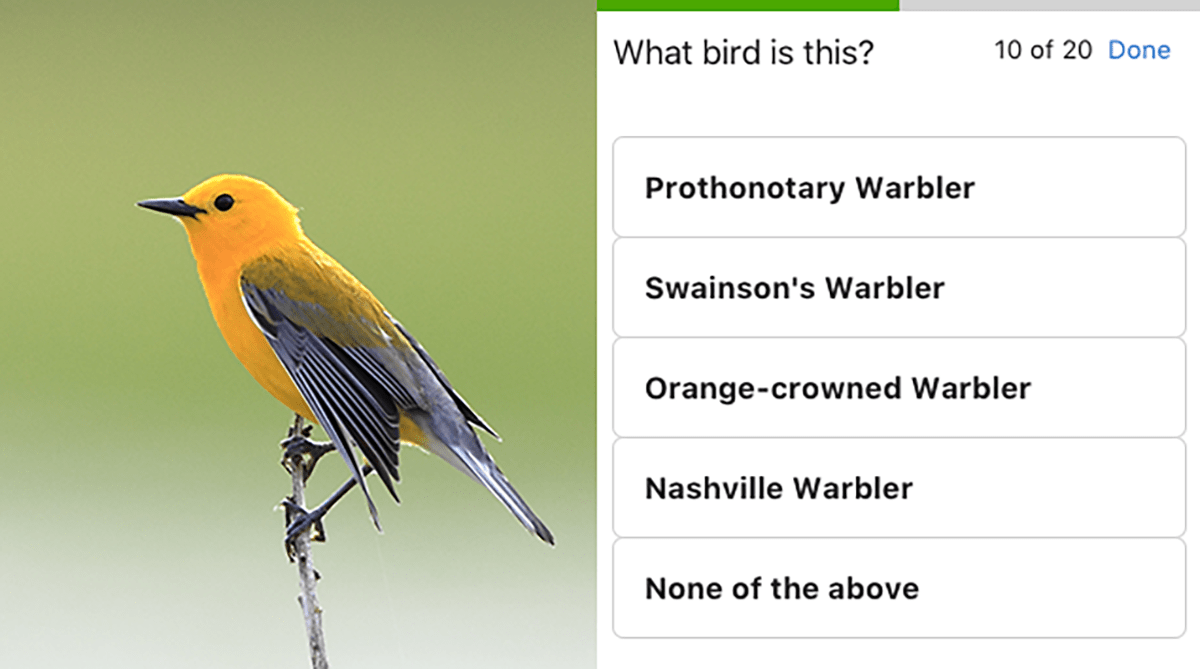 What bird is this?

10 of 20 Done

Prothonotary Warbler

Swainson's Warbler

Orange-crowned Warbler

Nashville Warbler

None of the above